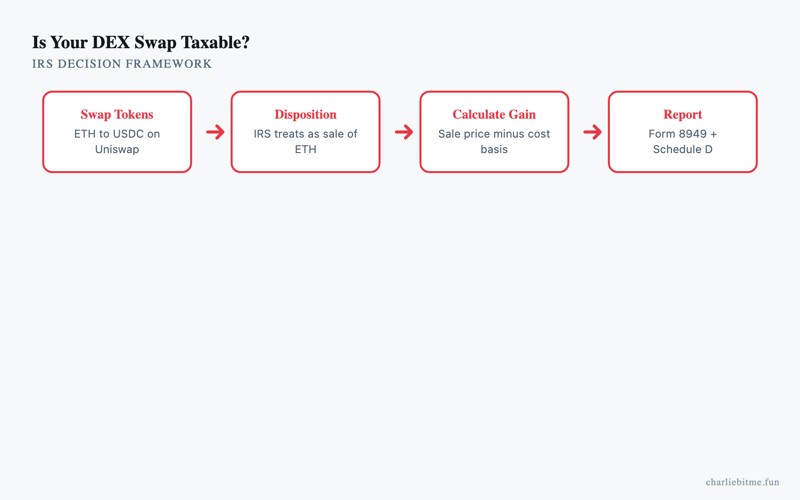 Is Your DEX Swap Taxable?

IRS DECISION FRAMEWORK

Swap Tokens
ETH to USDC on Uniswap

Disposition
IRS treats as sale of ETH

Calculate Gain
Sale price minus cost basis

Report
Form 8949 + Schedule D

charliebitme.fun